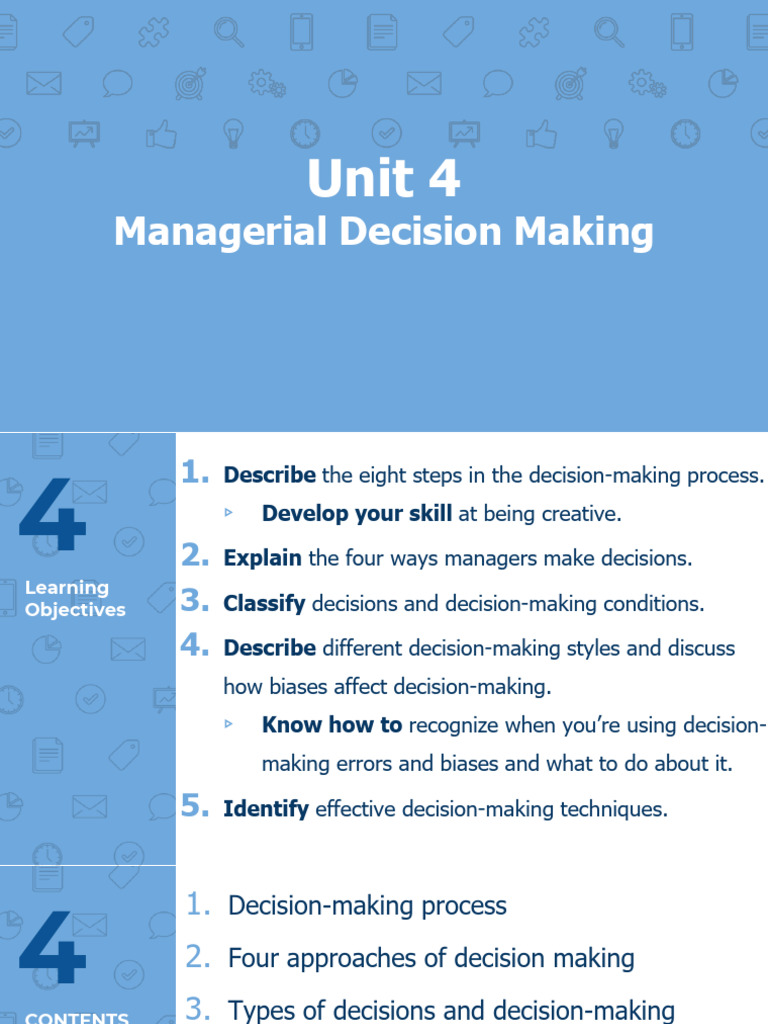 Unit 4
Managerial Decision Making

4
Learning Objectives

1. Describe the eight steps in the decision-making process.
▹ Develop your skill at being creative.
2. Explain the four ways managers make decisions.
3. Classify decisions and decision-making conditions.
4. Describe different decision-making styles and discuss how biases affect decision-making.
▹ Know how to recognize when you're using decision-making errors and biases and what to do about it.
5. Identify effective decision-making techniques.

4
CONTENTS

1. Decision-making process
2. Four approaches of decision making
3. Types of decisions and decision-making